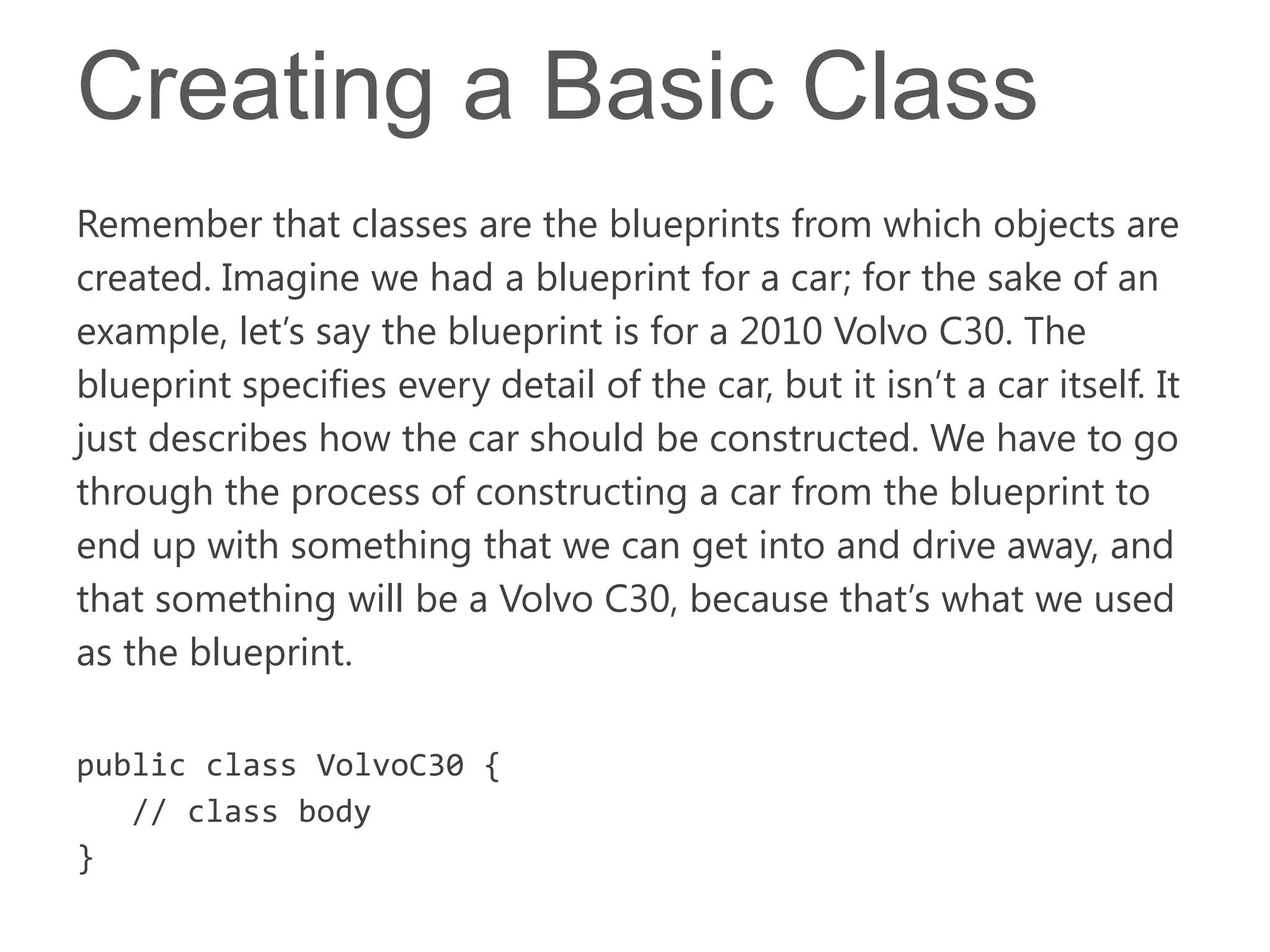 Creating a Basic Class

Remember that classes are the blueprints from which objects are created. Imagine we had a blueprint for a car; for the sake of an example, let’s say the blueprint is for a 2010 Volvo C30. The blueprint specifies every detail of the car, but it isn’t a car itself. It just describes how the car should be constructed. We have to go through the process of constructing a car from the blueprint to end up with something that we can get into and drive away, and that something will be a Volvo C30, because that’s what we used as the blueprint.

public class VolvoC30 {
   // class body
}